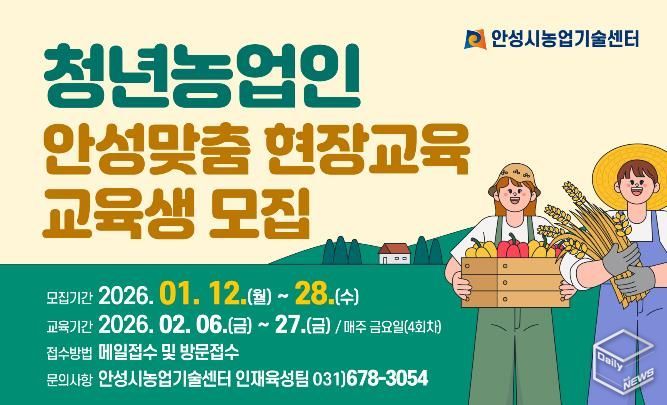 안성시농업기술센터

청년농업인

안성맞춤 현장교육

교육생 모집

모집기간 2026. 01. 12.(월) ~ 28.(수)

교육기간 2026. 02. 06.(금) ~ 27.(금) / 매주 금요일(4회차)

접수방법 메일접수 및 방문접수

문의사항 안성시농업기술센터 인재육성팀 031)678-3054

Daily NEWS